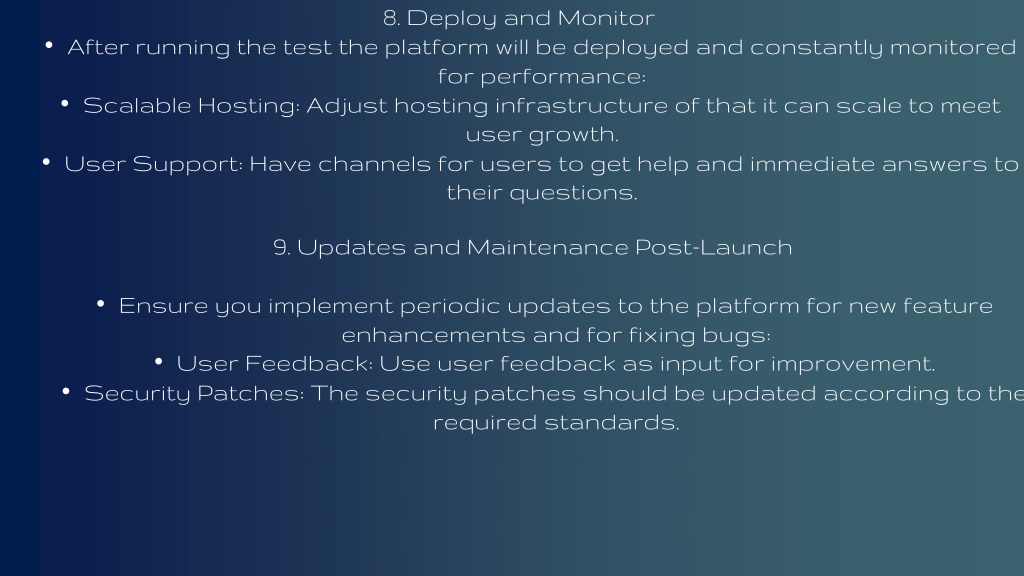 8. Deploy and Monitor

• After running the test the platform will be deployed and constantly monitored for performance:

• Scalable Hosting: Adjust hosting infrastructure of that it can scale to meet user growth.

• User Support: Have channels for users to get help and immediate answers to their questions.

9. Updates and Maintenance Post-Launch

• Ensure you implement periodic updates to the platform for new feature enhancements and for fixing bugs:

• User Feedback: Use user feedback as input for improvement.

• Security Patches: The security patches should be updated according to the required standards.